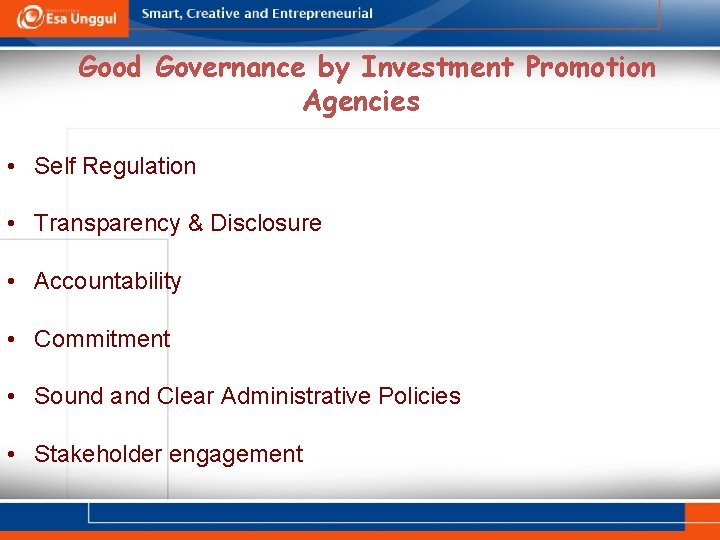 Esa Unggul

Smart, Creative and Entrepreneurial

Good Governance by Investment Promotion Agencies

• Self Regulation
• Transparency & Disclosure
• Accountability
• Commitment
• Sound and Clear Administrative Policies
• Stakeholder engagement